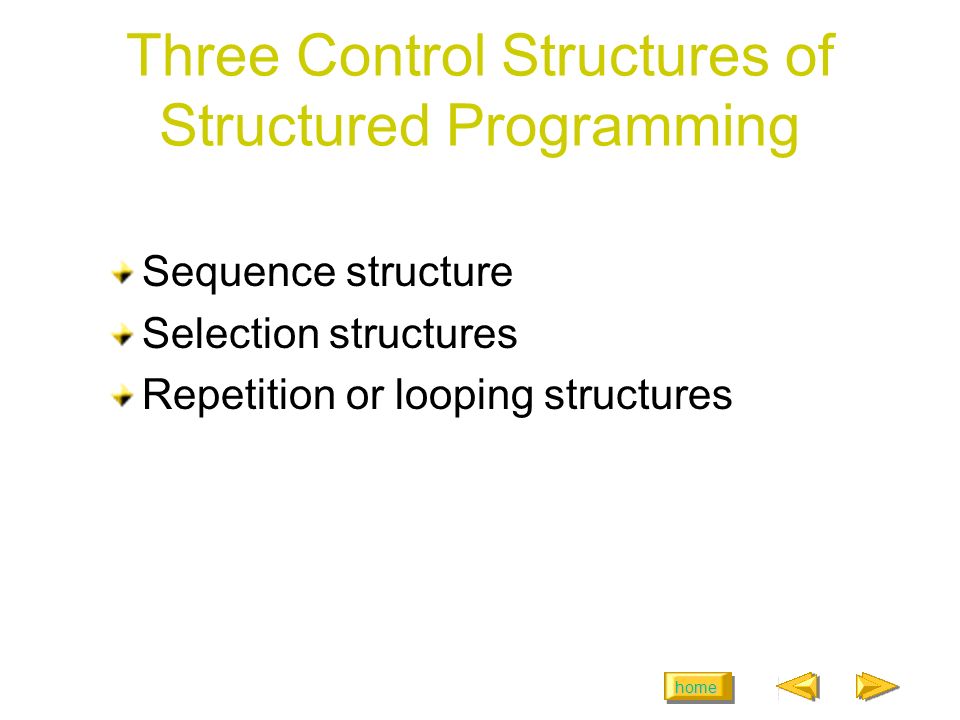 Three Control Structures of Structured Programming

Sequence structure
Selection structures
Repetition or looping structures

home